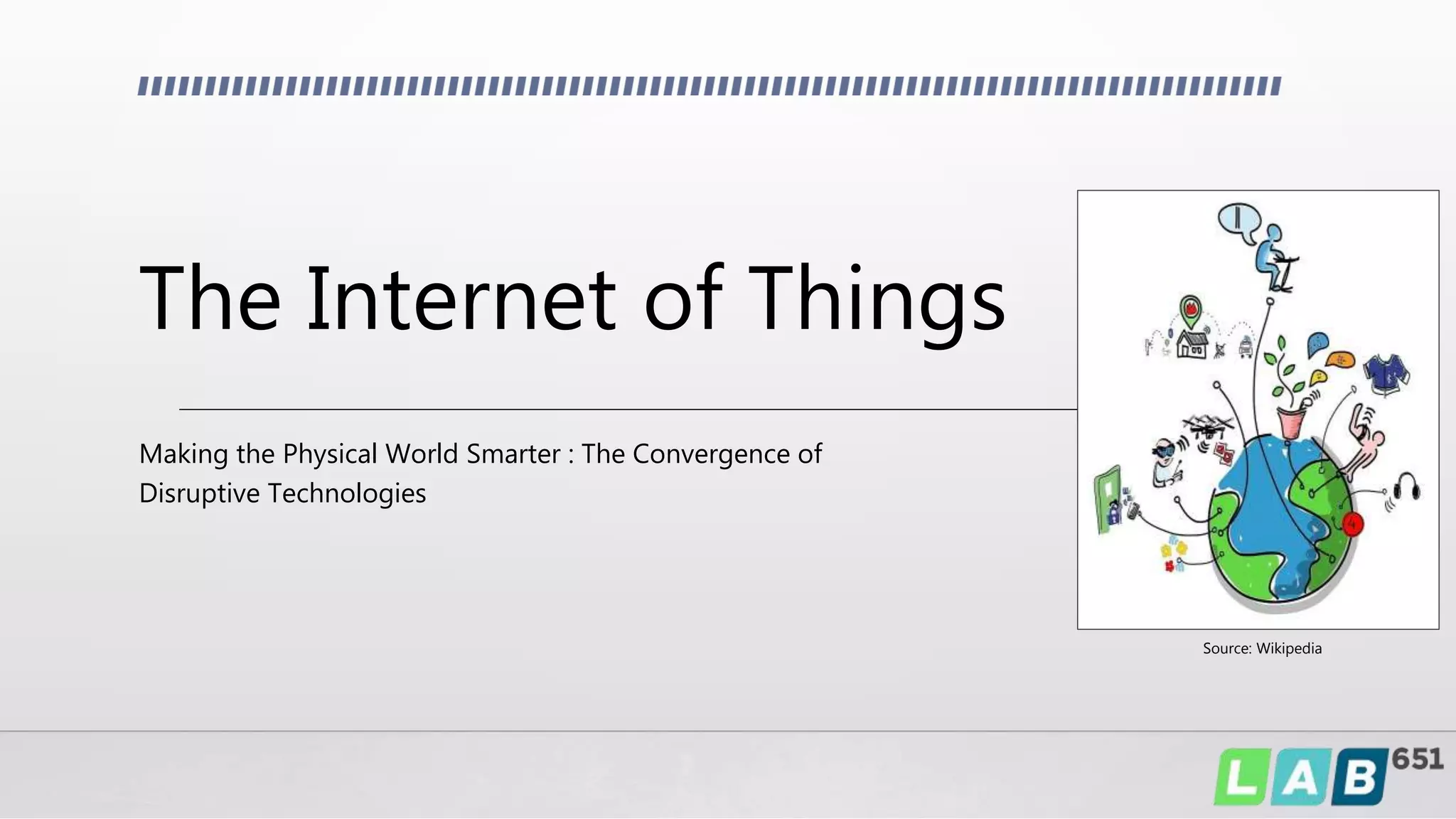 The Internet of Things

Making the Physical World Smarter : The Convergence of Disruptive Technologies

Source: Wikipedia

LAB 651